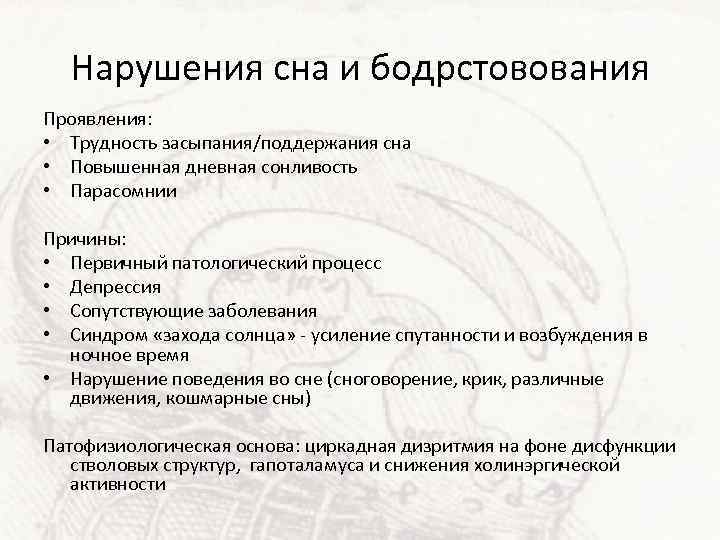 Нарушения сна и бодрстовования

Проявления:
• Трудность засыпания/поддержания сна
• Повышенная дневная сонливость
• Парасомнии

Причины:
• Первичный патологический процесс
• Депрессия
• Сопутствующие заболевания
• Синдром «захода солнца» - усиление спутанности и возбуждения в ночное время
• Нарушение поведения во сне (сноговорение, крик, различные движения, кошмарные сны)

Патофизиологическая основа: циркадная дизритмия на фоне дисфункции стволовых структур, гапоталамуса и снижения холинэргической активности